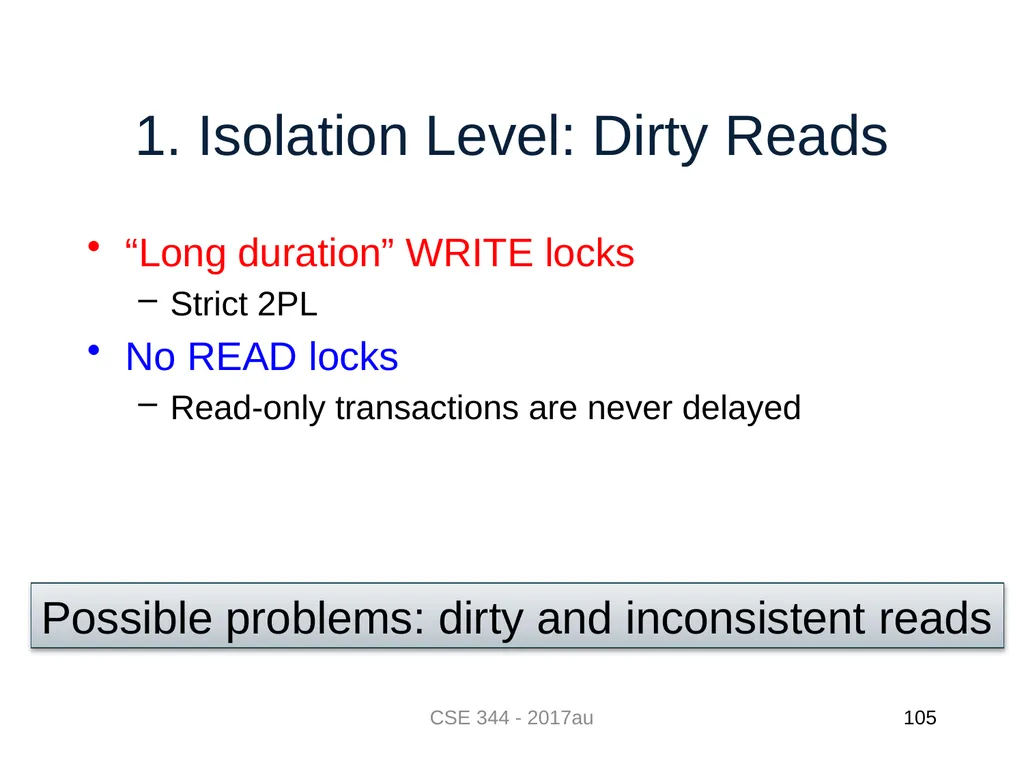 1. Isolation Level: Dirty Reads

• “Long duration” WRITE locks
– Strict 2PL

• No READ locks
– Read-only transactions are never delayed

Possible problems: dirty and inconsistent reads

CSE 344 - 2017au

105